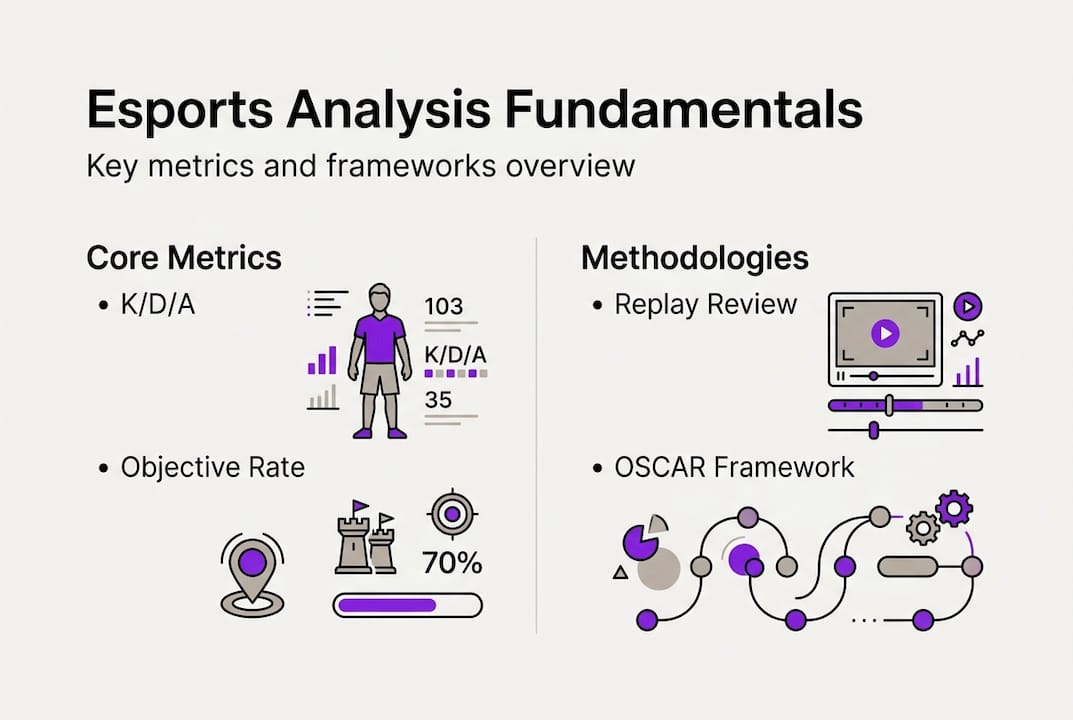 Esports Analysis Fundamentals
Key metrics and frameworks overview

Core Metrics
• K/D/A
103
K/D/A
35
• Objective Rate
70%

Methodologies
• Replay Review
• OSCAR Framework